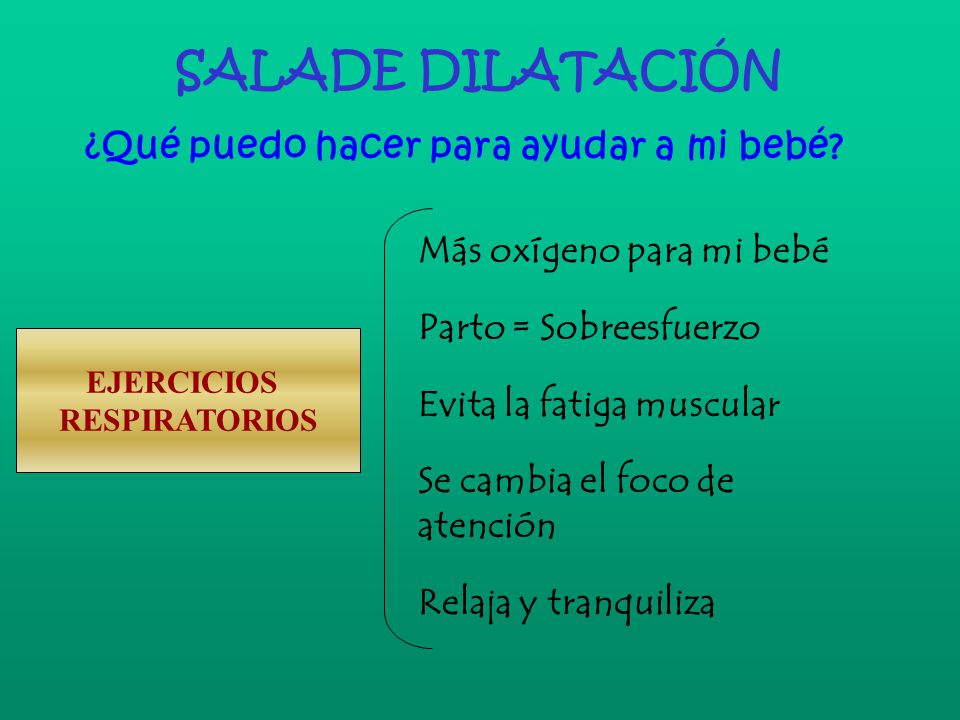 SALADE DILATACIÓN

¿Qué puedo hacer para ayudar a mi bebé?

EJERCICIOS RESPIRATORIOS

Más oxígeno para mi bebé

Parto = Sobreesfuerzo

Evita la fatiga muscular

Se cambia el foco de atención

Relaja y tranquiliza